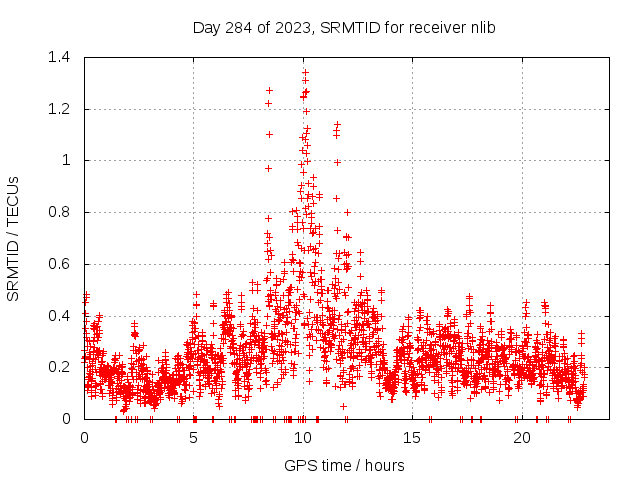 Day 284 of 2023, SRMTID for receiver nlib

SRMTID / TECUs

1.4
1.2
1
0.8
0.6
0.4
0.2
0

0
5
10
15
20

GPS time / hours